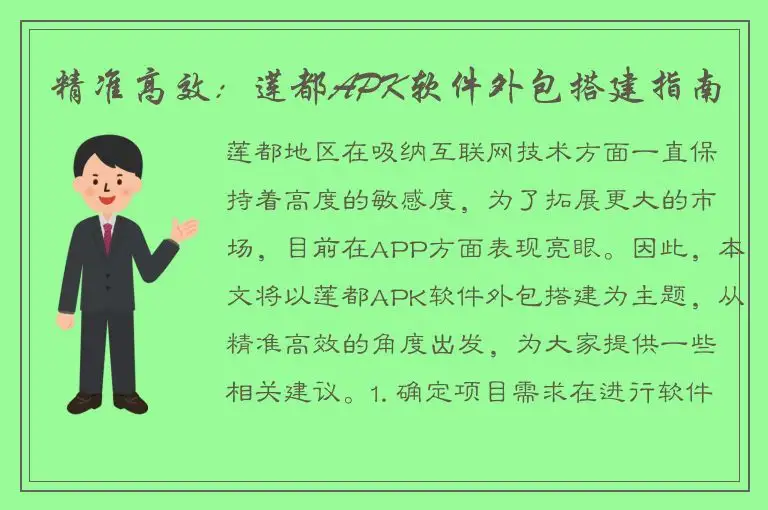 精准高效：莲都APK软件外包搭建指南

莲都地区在吸纳互联网技术方面一直保持着高度的敏感度，为了拓展更大的市场，目前在APP方面表现亮眼。因此，本文将以莲都APK软件外包搭建为主题，从精准高效的角度出发，为大家提供一些相关建议。1. 确定项目需求在进行软件